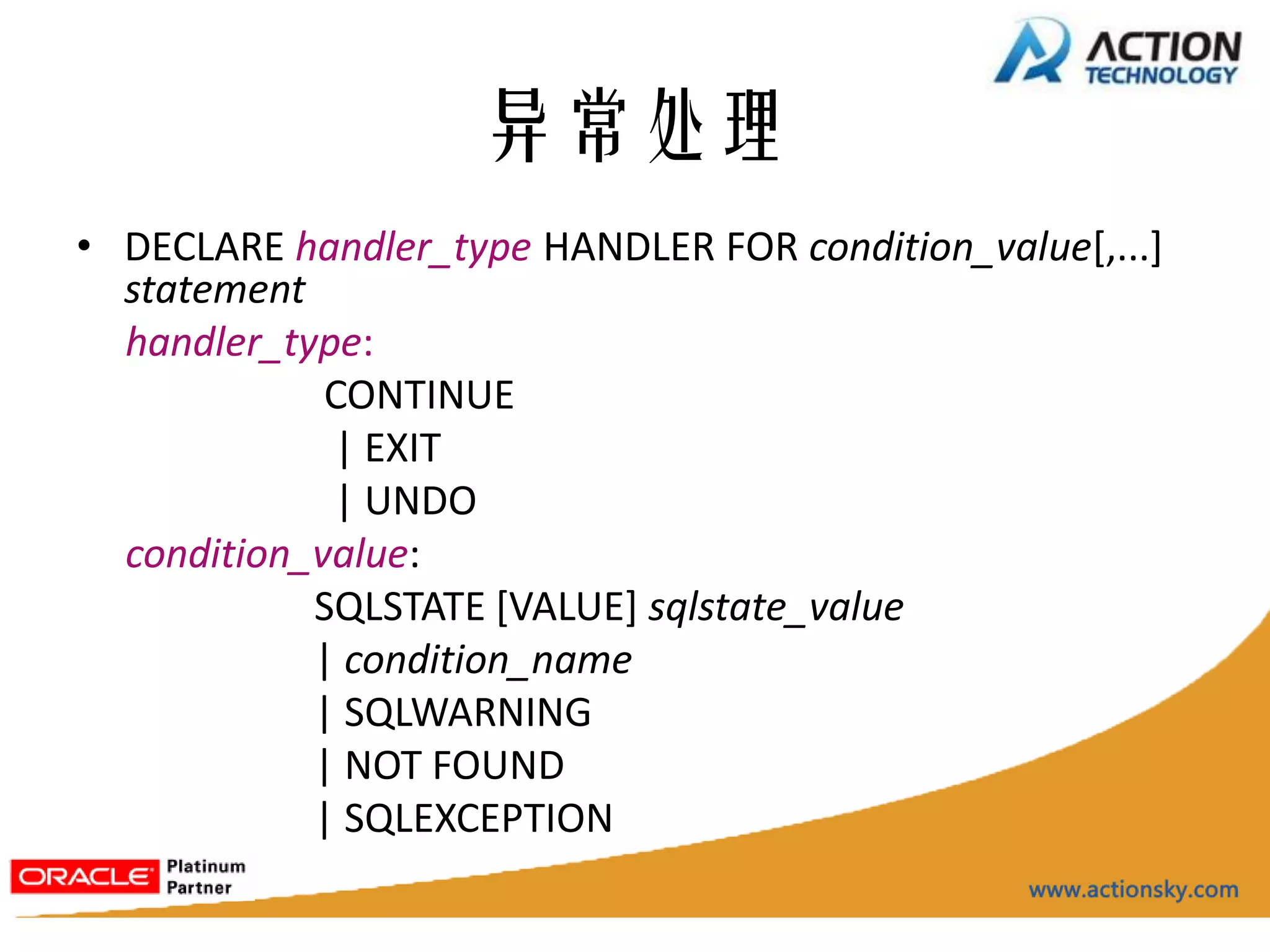 ACTION TECHNOLOGY

异常处理

• DECLARE handler_type HANDLER FOR condition_value[,...] statement

handler_type:

CONTINUE

| EXIT

| UNDO

condition_value:

SQLSTATE [VALUE] sqlstate_value

| condition_name

| SQLWARNING

| NOT FOUND

| SQLEXCEPTION

ORACLE Platinum Partner

www.actionsky.com